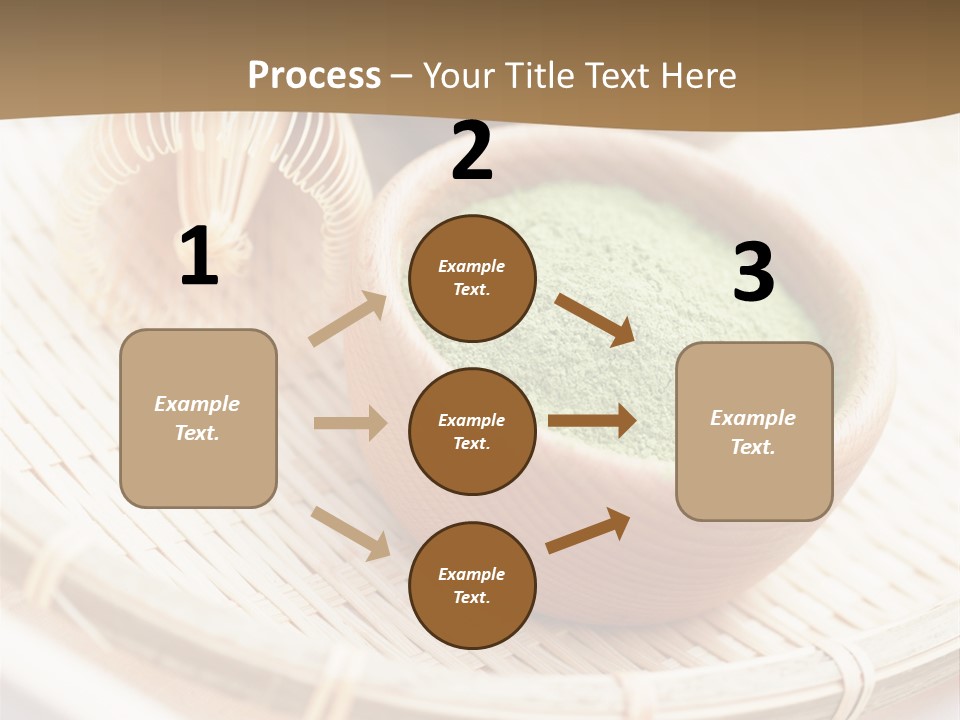 Process – Your Title Text Here

1

Example Text.

2

Example Text.

Example Text.

Example Text.

3

Example Text.